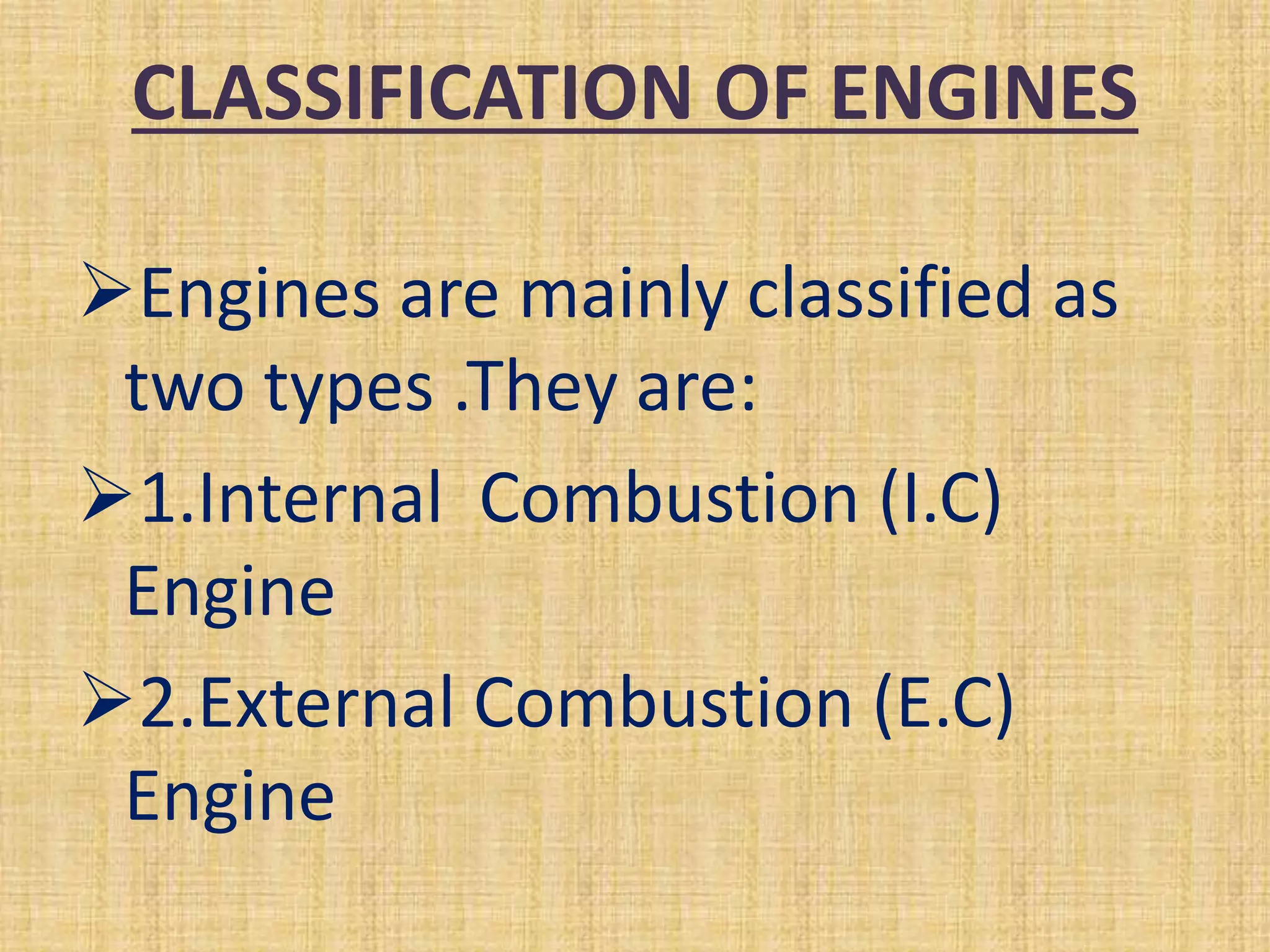 CLASSIFICATION OF ENGINES

➢Engines are mainly classified as two types .They are:

➢1.Internal  Combustion (I.C) Engine

➢2.External Combustion (E.C) Engine